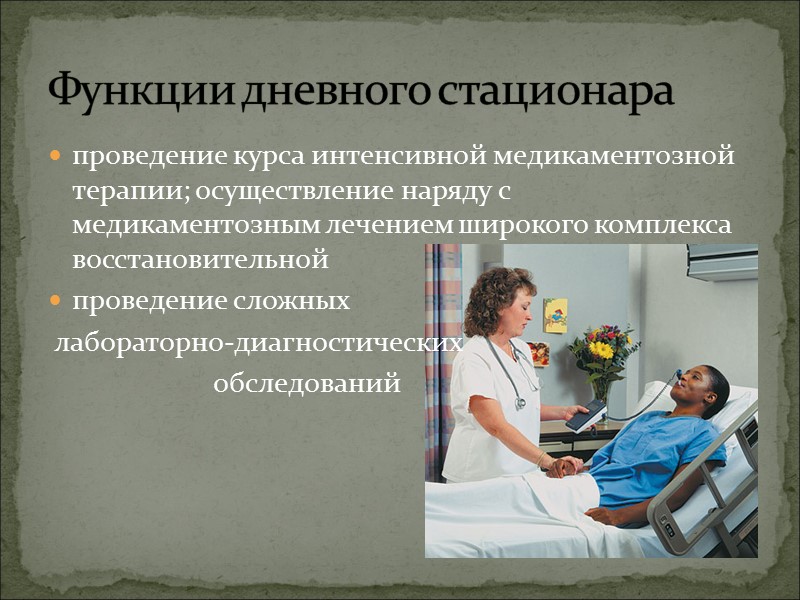 Функции дневного стационара

проведение курса интенсивной медикаментозной терапии; осуществление наряду с медикаментозным лечением широкого комплекса восстановительной

проведение сложных лабораторно-диагностических обследований